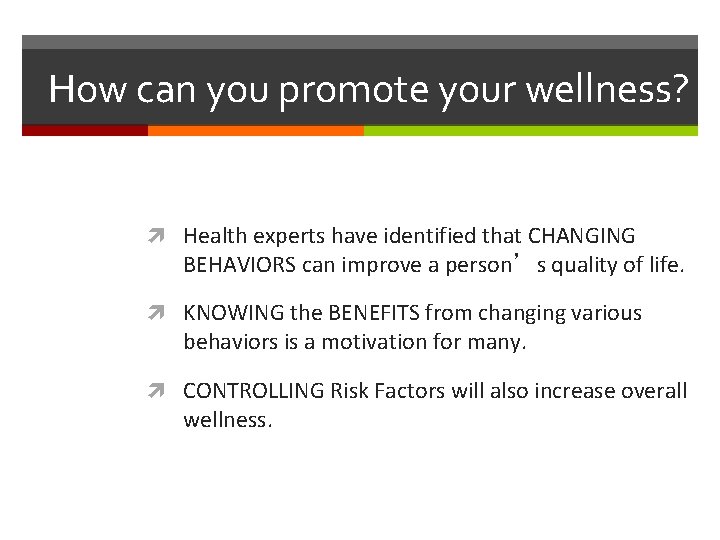 How can you promote your wellness?

Health experts have identified that CHANGING BEHAVIORS can improve a person’s quality of life.

KNOWING the BENEFITS from changing various behaviors is a motivation for many.

CONTROLLING Risk Factors will also increase overall wellness.